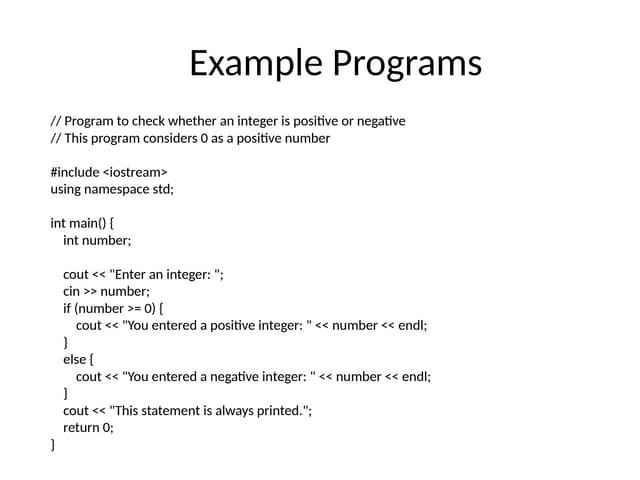 Example Programs

// Program to check whether an integer is positive or negative
// This program considers 0 as a positive number

#include <iostream>
using namespace std;

int main() {
    int number;

    cout << "Enter an integer: ";
    cin >> number;
    if (number >= 0) {
        cout << "You entered a positive integer: " << number << endl;
    }
    else {
        cout << "You entered a negative integer: " << number << endl;
    }
    cout << "This statement is always printed.";
    return 0;
}